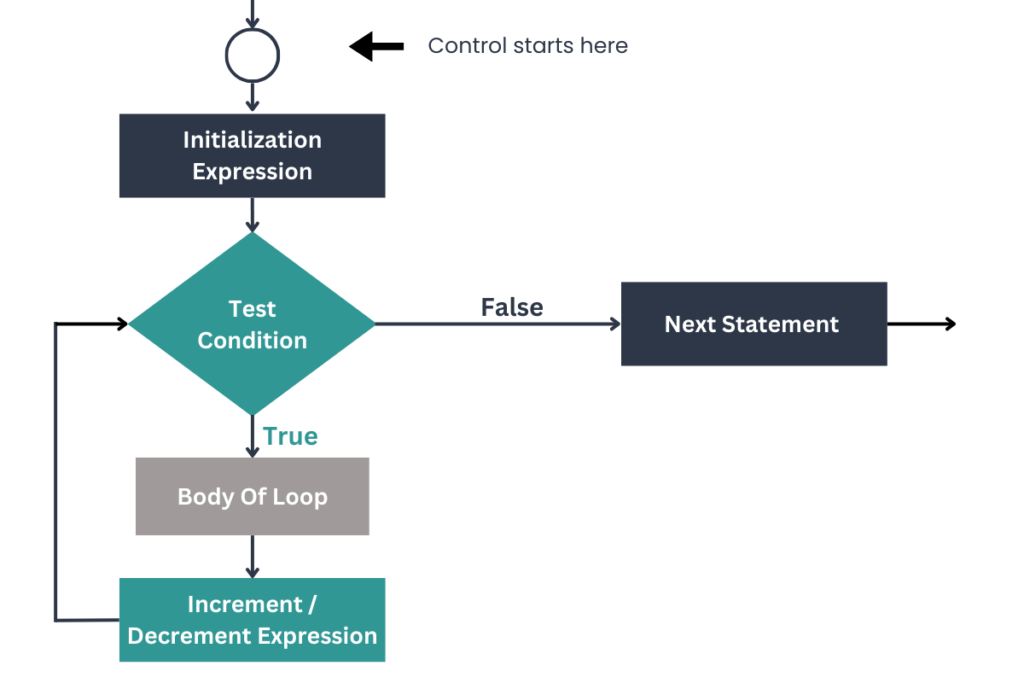 Control starts here

Initialization Expression

Test Condition

False

Next Statement

True

Body Of Loop

Increment / Decrement Expression